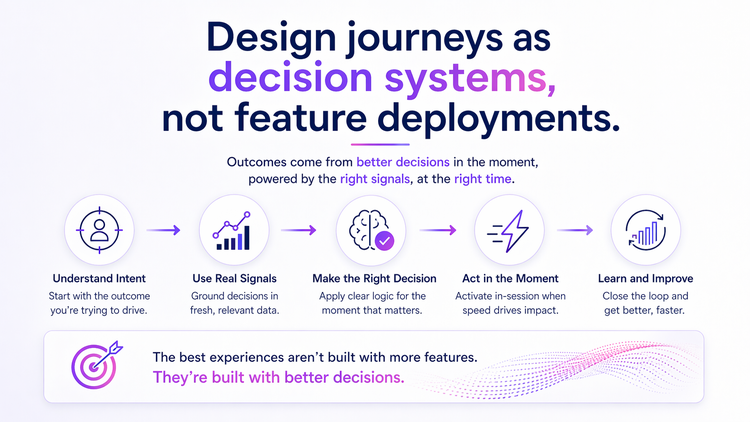 Design journeys as decision systems, not feature deployments.

Outcomes come from better decisions in the moment, powered by the right signals, at the right time.

Understand Intent
Start with the outcome you're trying to drive.

Use Real Signals
Ground decisions in fresh, relevant data.

Make the Right Decision
Apply clear logic for the moment that matters.

Act in the Moment
Activate in-session when speed drives impact.

Learn and Improve
Close the loop and get better, faster.

The best experiences aren't built with more features.
They're built with better decisions.